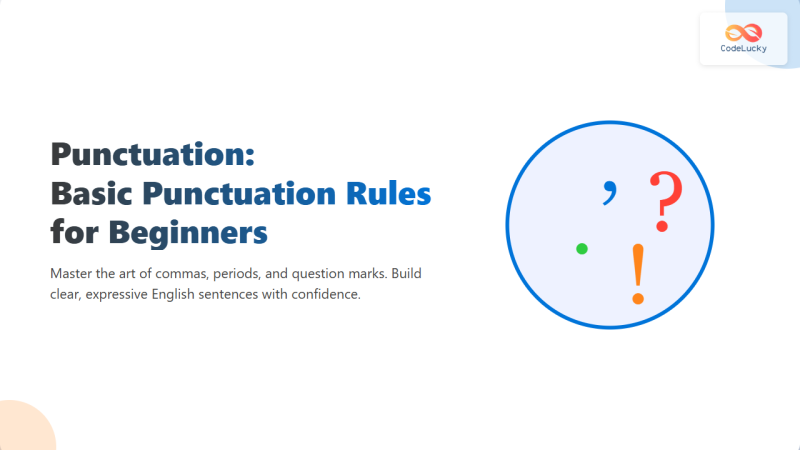 CodeLucky

Punctuation:
Basic Punctuation Rules for Beginners

Master the art of commas, periods, and question marks. Build clear, expressive English sentences with confidence.

, ? . !